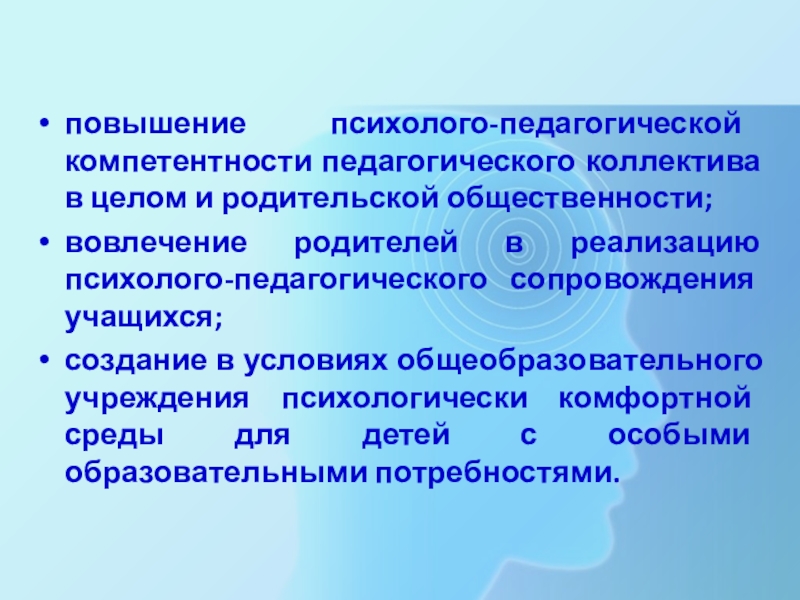 • повышение психолого-педагогической компетентности педагогического коллектива в целом и родительской общественности;

• вовлечение родителей в реализацию психолого-педагогического сопровождения учащихся;

• создание в условиях общеобразовательного учреждения психологически комфортной среды для детей с особыми образовательными потребностями.